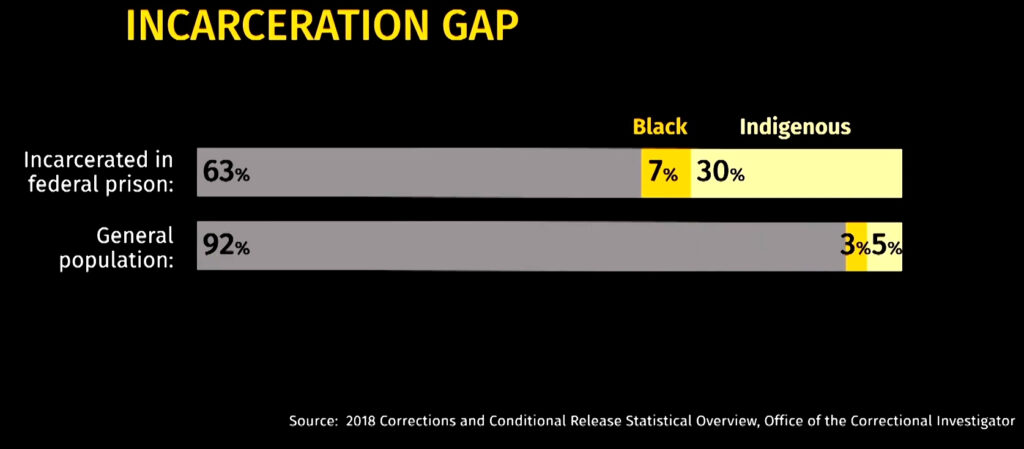 INCARCERATION GAP

Black Indigenous

Incarcerated in federal prison: 63% 7% 30%

General population: 92% 3% 5%

Source: 2018 Corrections and Conditional Release Statistical Overview, Office of the Correctional Investigator